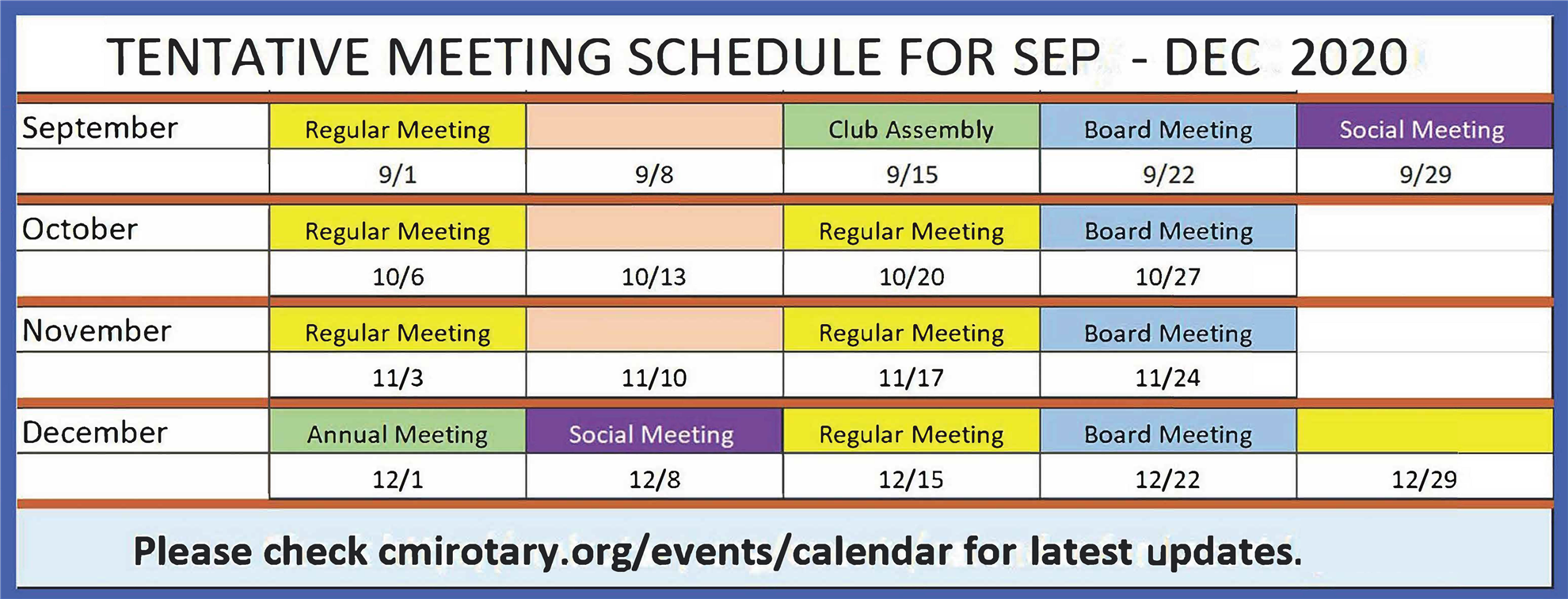 TENTATIVE MEETING SCHEDULE FOR SEP - DEC 2020

| | | | | | |
|---|---|---|---|---|---|
| September | Regular Meeting | | Club Assembly | Board Meeting | Social Meeting |
| | 9/1 | 9/8 | 9/15 | 9/22 | 9/29 |
| October | Regular Meeting | | Regular Meeting | Board Meeting | |
| | 10/6 | 10/13 | 10/20 | 10/27 | |
| November | Regular Meeting | | Regular Meeting | Board Meeting | |
| | 11/3 | 11/10 | 11/17 | 11/24 | |
| December | Annual Meeting | Social Meeting | Regular Meeting | Board Meeting | |
| | 12/1 | 12/8 | 12/15 | 12/22 | 12/29 |

Please check cmirotary.org/events/calendar for latest updates.